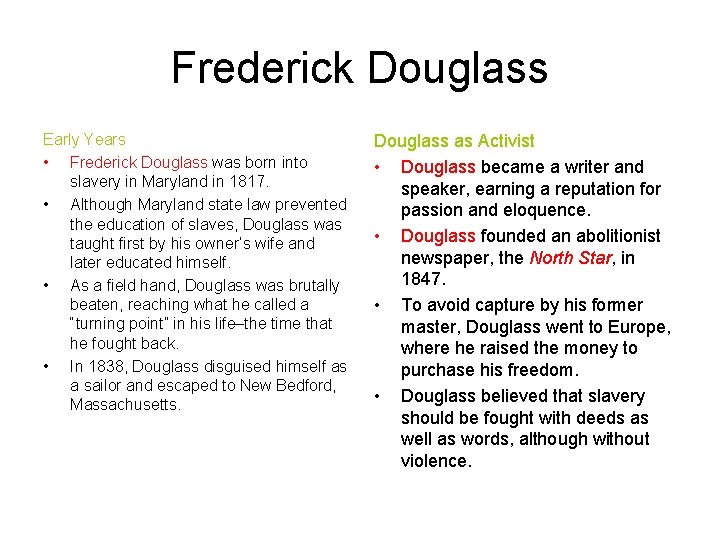 Frederick Douglass

Early Years

• Frederick Douglass was born into slavery in Maryland in 1817.
• Although Maryland state law prevented the education of slaves, Douglass was taught first by his owner's wife and later educated himself.
• As a field hand, Douglass was brutally beaten, reaching what he called a "turning point" in his life–the time that he fought back.
• In 1838, Douglass disguised himself as a sailor and escaped to New Bedford, Massachusetts.

Douglass as Activist

• Douglass became a writer and speaker, earning a reputation for passion and eloquence.
• Douglass founded an abolitionist newspaper, the North Star, in 1847.
• To avoid capture by his former master, Douglass went to Europe, where he raised the money to purchase his freedom.
• Douglass believed that slavery should be fought with deeds as well as words, although without violence.